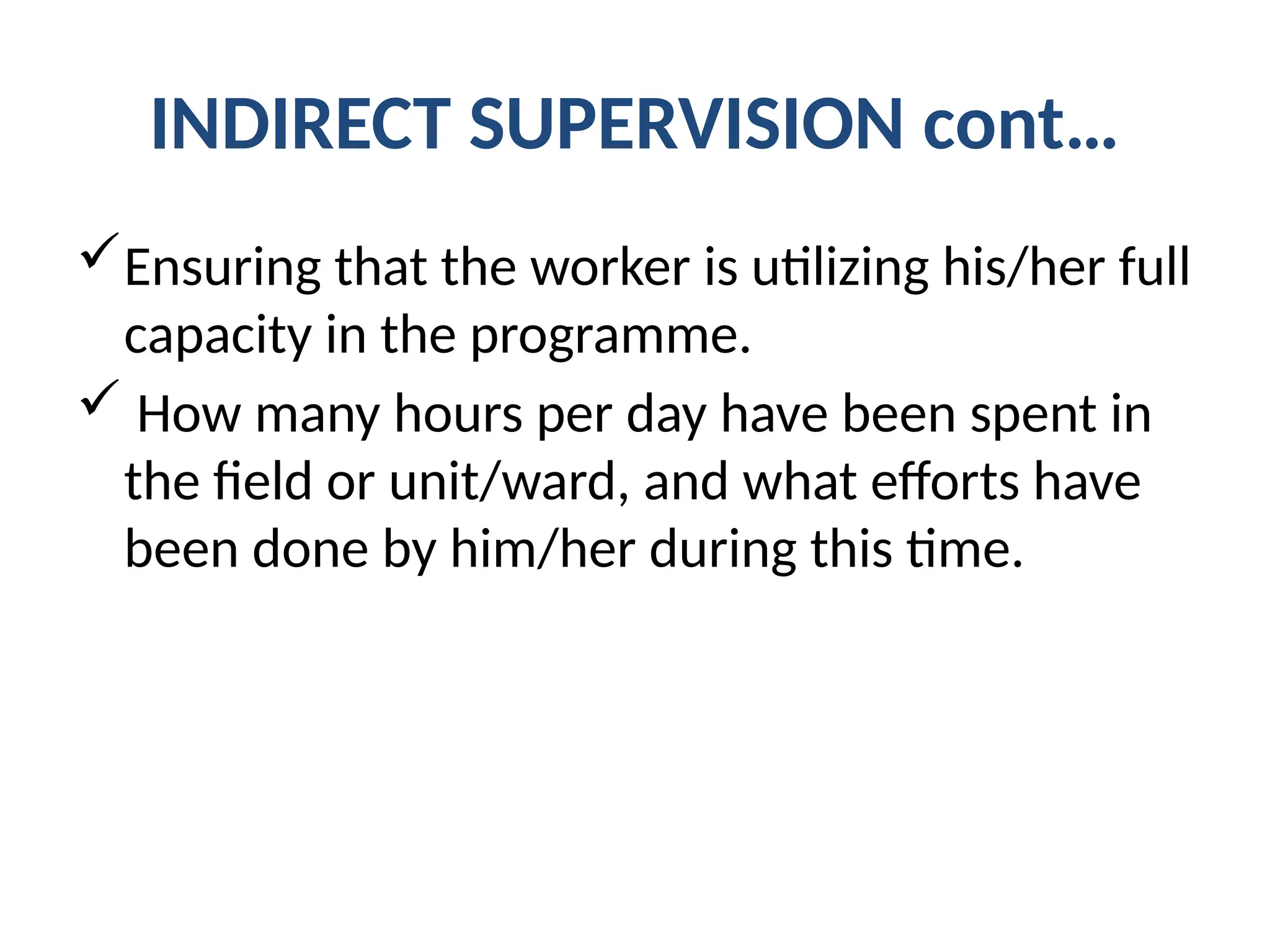 INDIRECT SUPERVISION cont…

✓ Ensuring that the worker is utilizing his/her full capacity in the programme.

✓ How many hours per day have been spent in the field or unit/ward, and what efforts have been done by him/her during this time.